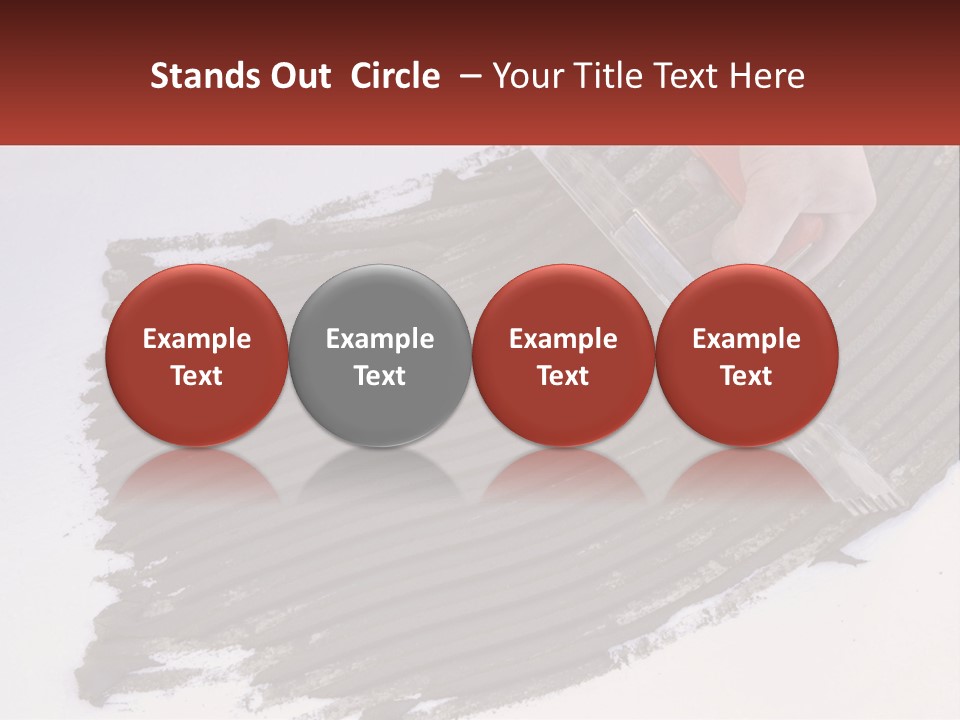 Stands Out Circle – Your Title Text Here

Example Text

Example Text

Example Text

Example Text